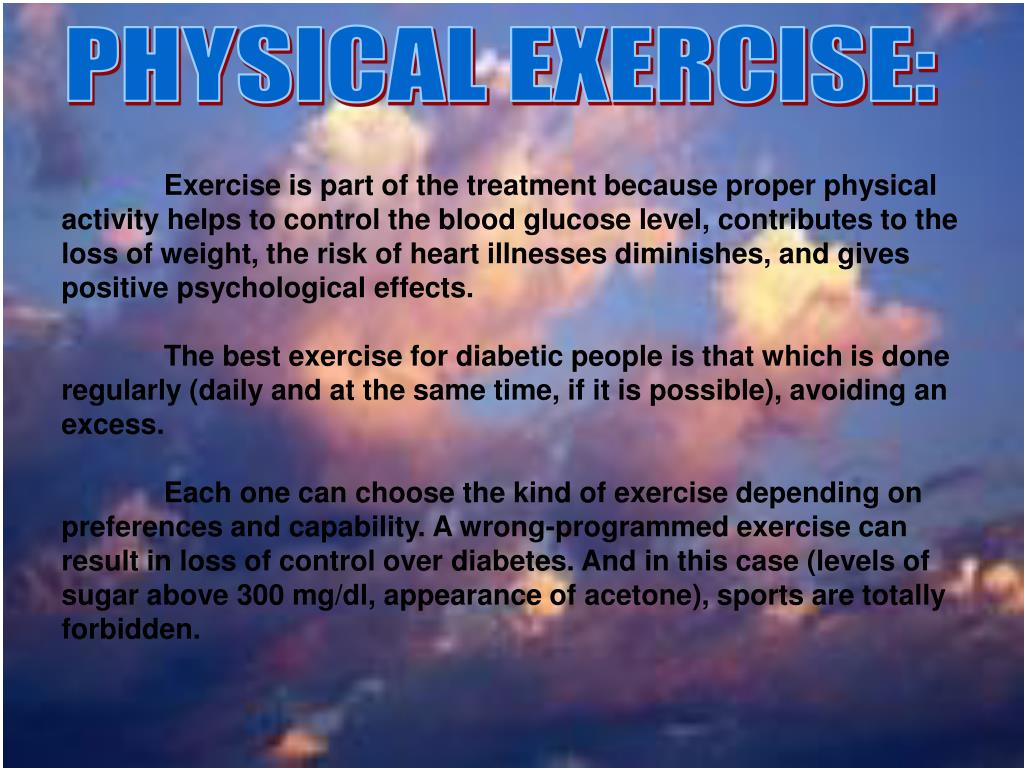 PHYSICAL EXERCISE:

Exercise is part of the treatment because proper physical activity helps to control the blood glucose level, contributes to the loss of weight, the risk of heart illnesses diminishes, and gives positive psychological effects.

The best exercise for diabetic people is that which is done regularly (daily and at the same time, if it is possible), avoiding an excess.

Each one can choose the kind of exercise depending on preferences and capability. A wrong-programmed exercise can result in loss of control over diabetes. And in this case (levels of sugar above 300 mg/dl, appearance of acetone), sports are totally forbidden.